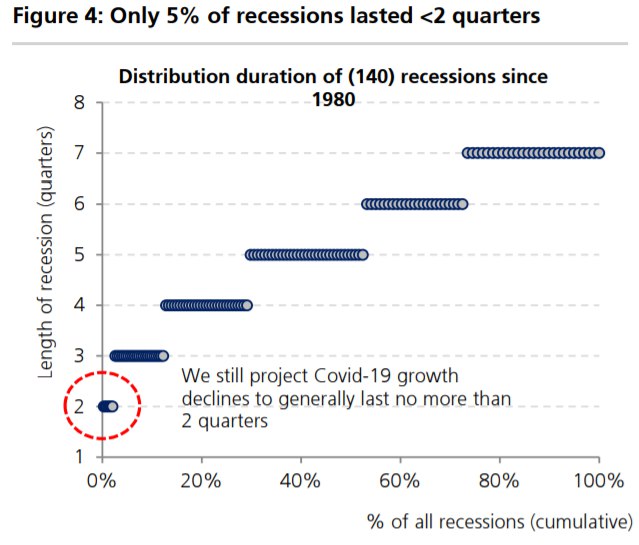 Figure 4: Only 5% of recessions lasted <2 quarters

Distribution duration of (140) recessions since 1980

Length of recession (quarters)

8
7
6
5
4
3
2
1

We still project Covid-19 growth declines to generally last no more than 2 quarters

0%
20%
40%
60%
80%
100%

% of all recessions (cumulative)